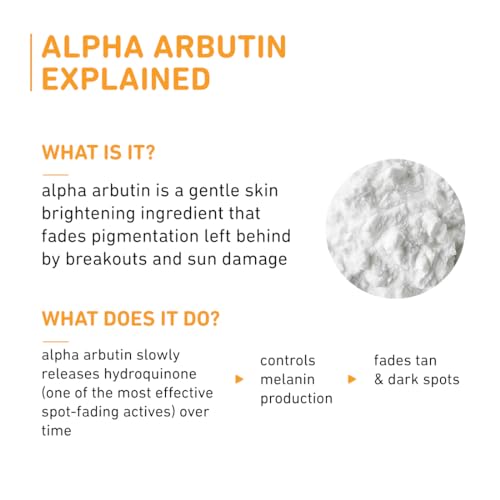 ALPHA ARBUTIN EXPLAINED

WHAT IS IT?

alpha arbutin is a gentle skin brightening ingredient that fades pigmentation left behind by breakouts and sun damage

WHAT DOES IT DO?

alpha arbutin slowly releases hydroquinone (one of the most effective spot-fading actives) over time

controls melanin production

fades tan & dark spots